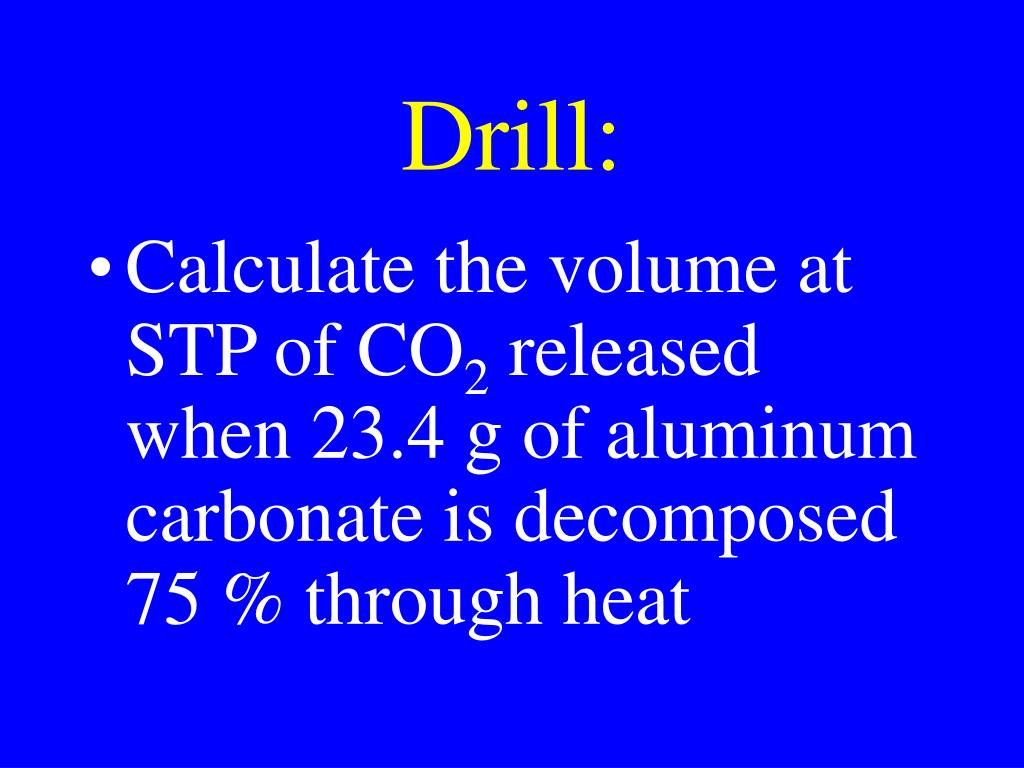 Drill:

• Calculate the volume at STP of $CO_2$ released when 23.4 g of aluminum carbonate is decomposed 75 % through heat